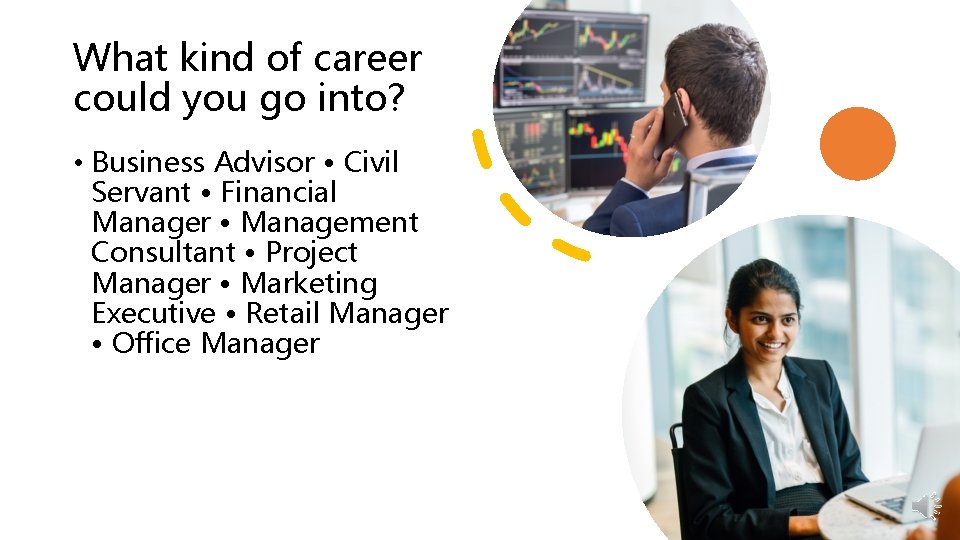 What kind of career could you go into?

• Business Advisor • Civil Servant • Financial Manager • Management Consultant • Project Manager • Marketing Executive • Retail Manager • Office Manager